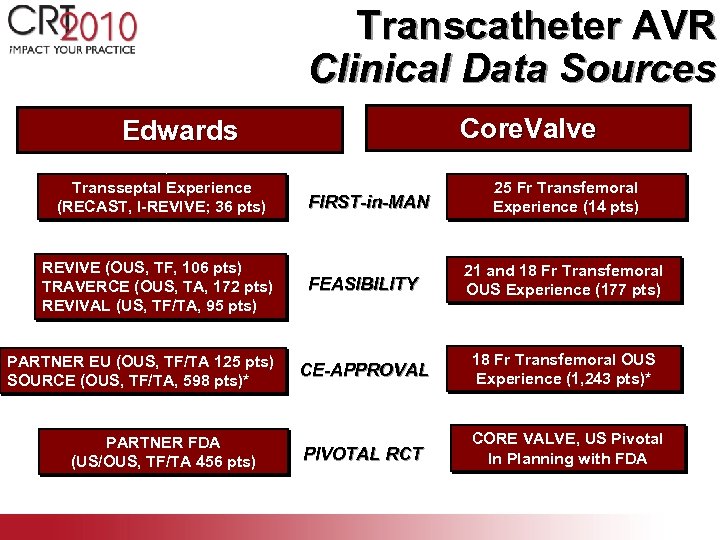 CRT 2010
IMPACT YOUR PRACTICE

Transcatheter AVR
Clinical Data Sources

Edwards

CoreValve

Transseptal Experience (RECAST, I-REVIVE; 36 pts)

FIRST-in-MAN

25 Fr Transfemoral Experience (14 pts)

REVIVE (OUS, TF, 106 pts)
TRAVERCE (OUS, TA, 172 pts)
REVIVAL (US, TF/TA, 95 pts)

FEASIBILITY

21 and 18 Fr Transfemoral OUS Experience (177 pts)

PARTNER EU (OUS, TF/TA 125 pts)
SOURCE (OUS, TF/TA, 598 pts)*

CE-APPROVAL

18 Fr Transfemoral OUS Experience (1,243 pts)*

PARTNER FDA (US/OUS, TF/TA 456 pts)

PIVOTAL RCT

CORE VALVE, US Pivotal In Planning with FDA